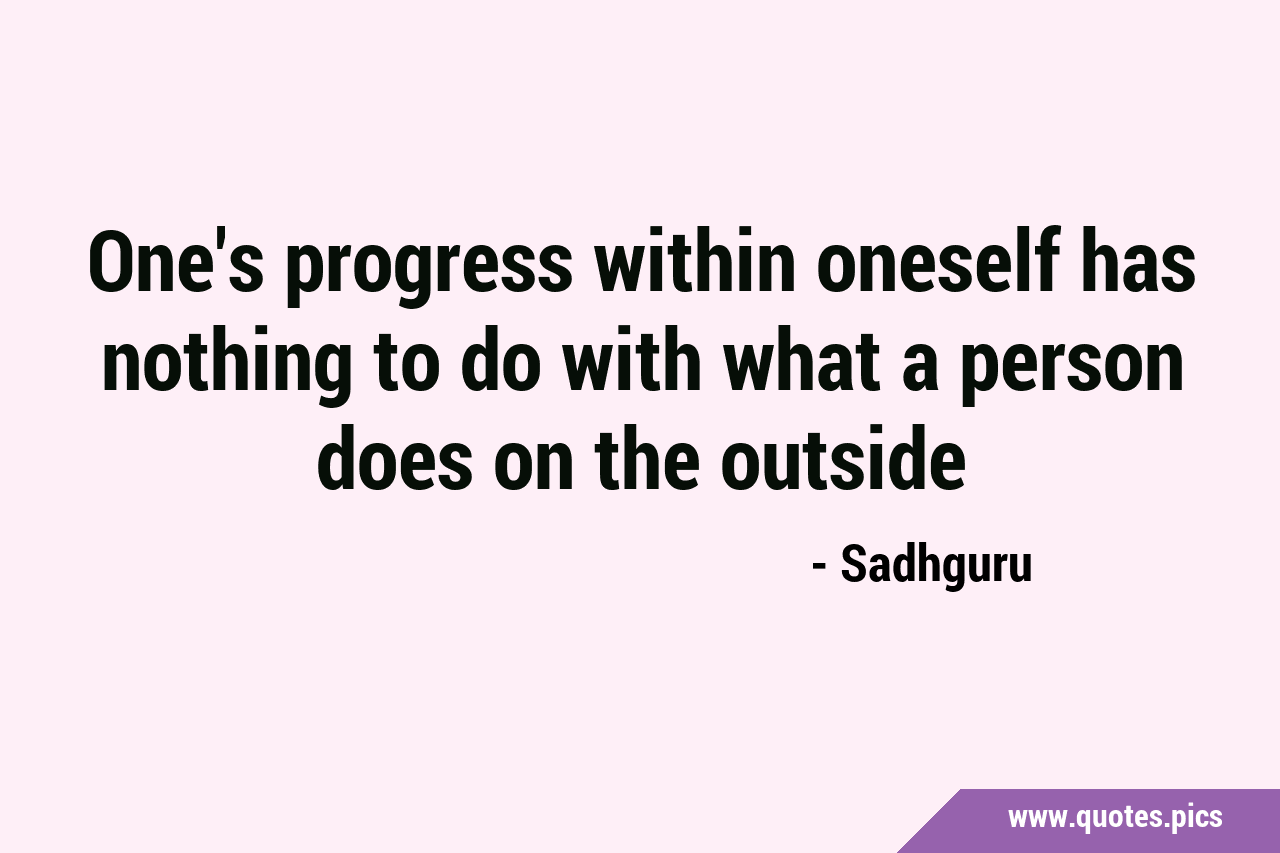 One's progress within oneself has nothing to do with what a person does on the outside

- Sadhguru

www.quotes.pics